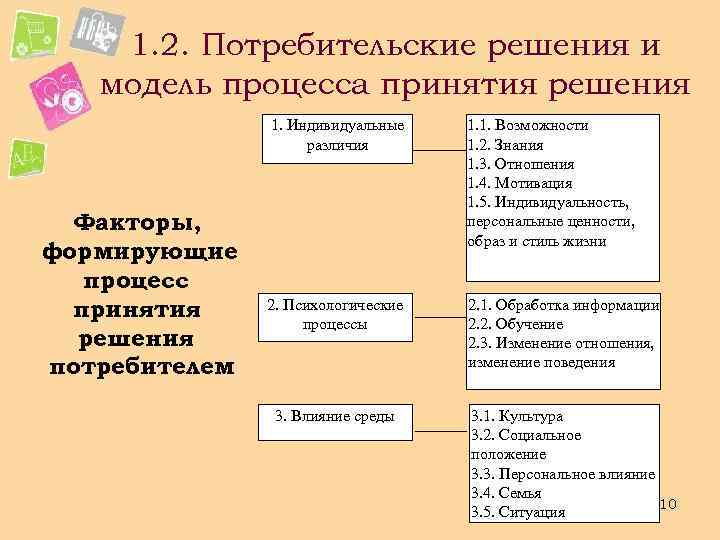 1.2. Потребительские решения и модель процесса принятия решения

Факторы, формирующие процесс принятия решения потребителем

1. Индивидуальные различия

1.1. Возможности
1.2. Знания
1.3. Отношения
1.4. Мотивация
1.5. Индивидуальность, персональные ценности, образ и стиль жизни

2. Психологические процессы

2.1. Обработка информации
2.2. Обучение
2.3. Изменение отношения, изменение поведения

3. Влияние среды

3.1. Культура
3.2. Социальное положение
3.3. Персональное влияние
3.4. Семья
3.5. Ситуация

10